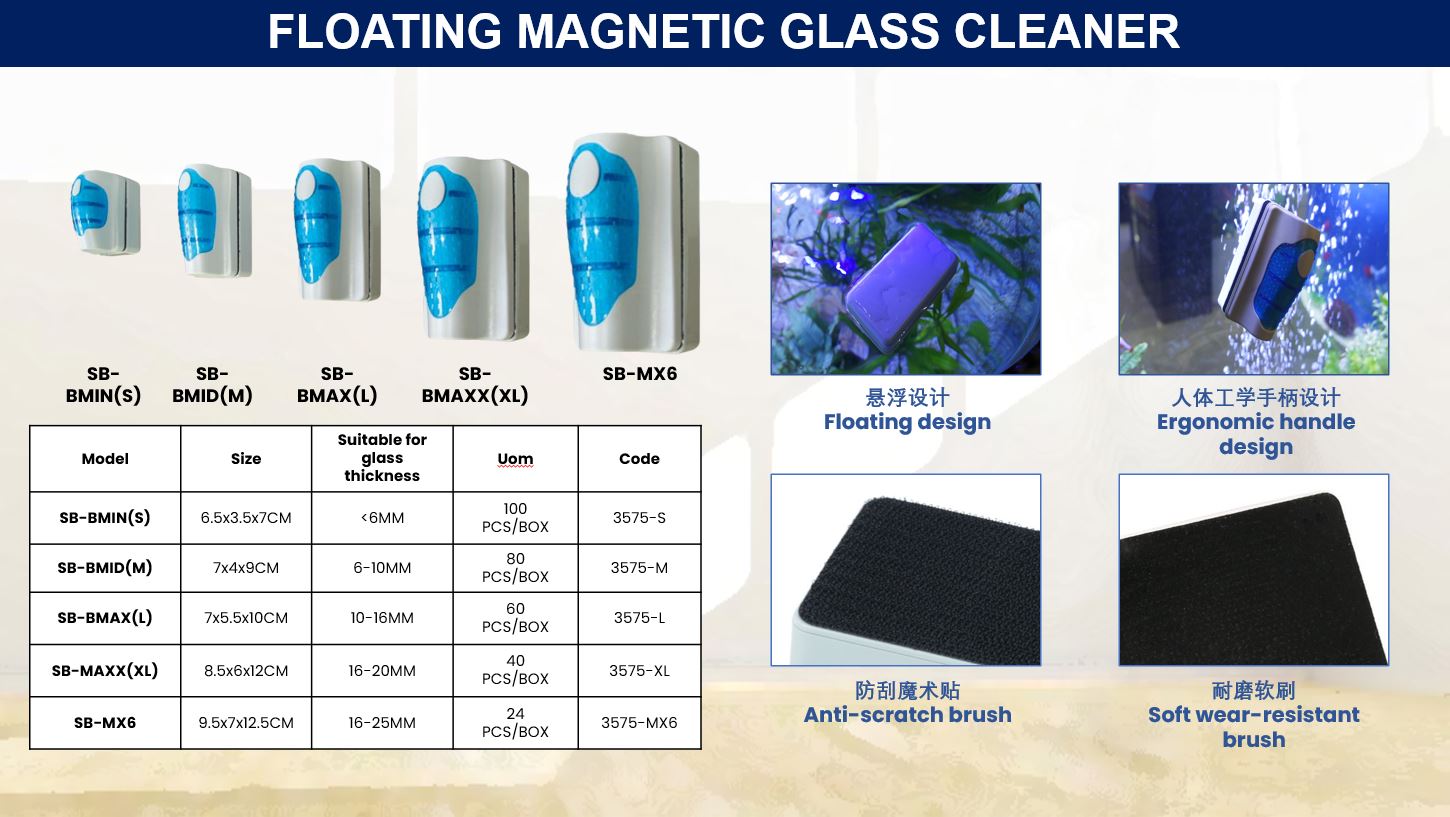 FLOATING MAGNETIC GLASS CLEANER

SB-BMIN(S)

SB-BMID(M)

SB-BMAX(L)

SB-BMAXX(XL)

SB-MX6

| Model | Size | Suitable for glass thickness | Uom | Code |
|---|---|---|---|---|
| SB-BMIN(S) | 6.5x3.5x7CM | <6MM | 100 PCS/BOX | 3575-S |
| SB-BMID(M) | 7x4x9CM | 6-10MM | 80 PCS/BOX | 3575-M |
| SB-BMAX(L) | 7x5.5x10CM | 10-16MM | 60 PCS/BOX | 3575-L |
| SB-MAXX(XL) | 8.5x6x12CM | 16-20MM | 40 PCS/BOX | 3575-XL |
| SB-MX6 | 9.5x7x12.5CM | 16-25MM | 24 PCS/BOX | 3575-MX6 |

悬浮设计
Floating design

人体工学手柄设计
Ergonomic handle design

防刮魔术贴
Anti-scratch brush

耐磨软刷
Soft wear-resistant brush